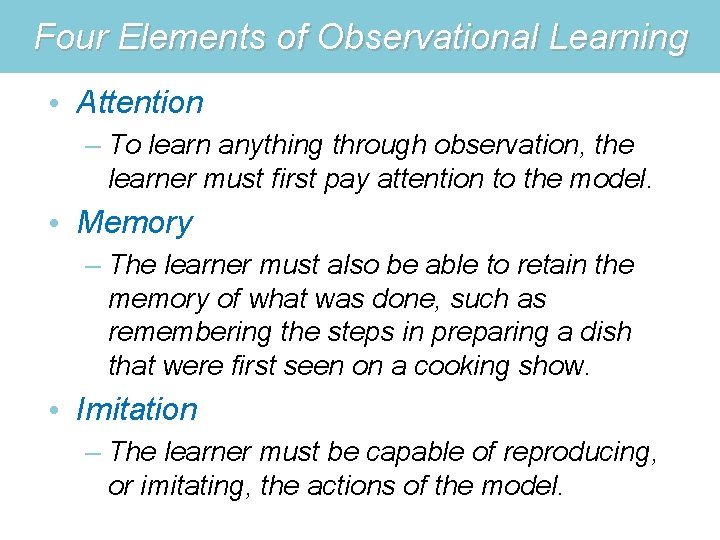 Four Elements of Observational Learning

• Attention
– To learn anything through observation, the learner must first pay attention to the model.

• Memory
– The learner must also be able to retain the memory of what was done, such as remembering the steps in preparing a dish that were first seen on a cooking show.

• Imitation
– The learner must be capable of reproducing, or imitating, the actions of the model.